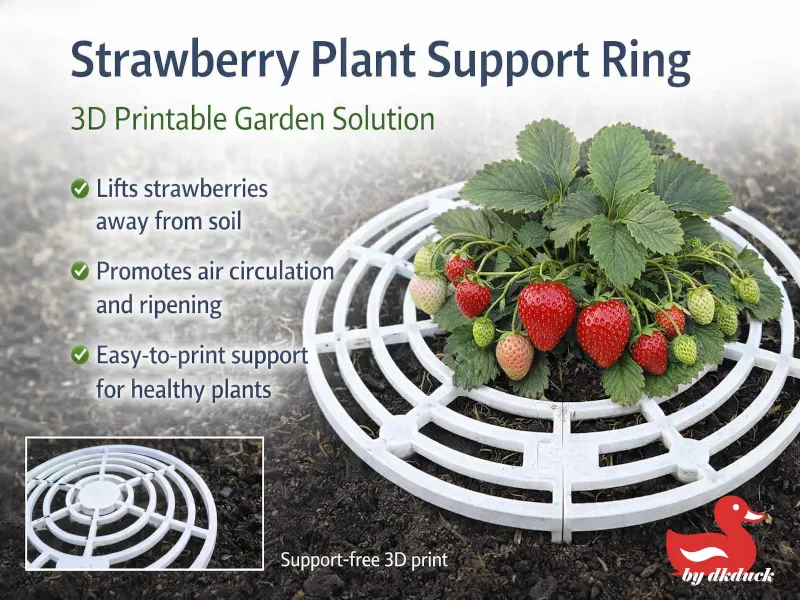 Strawberry Plant Support Ring

3D Printable Garden Solution

Lifts strawberries away from soil

Promotes air circulation and ripening

Easy-to-print support for healthy plants

Support-free 3D print

by dkduck